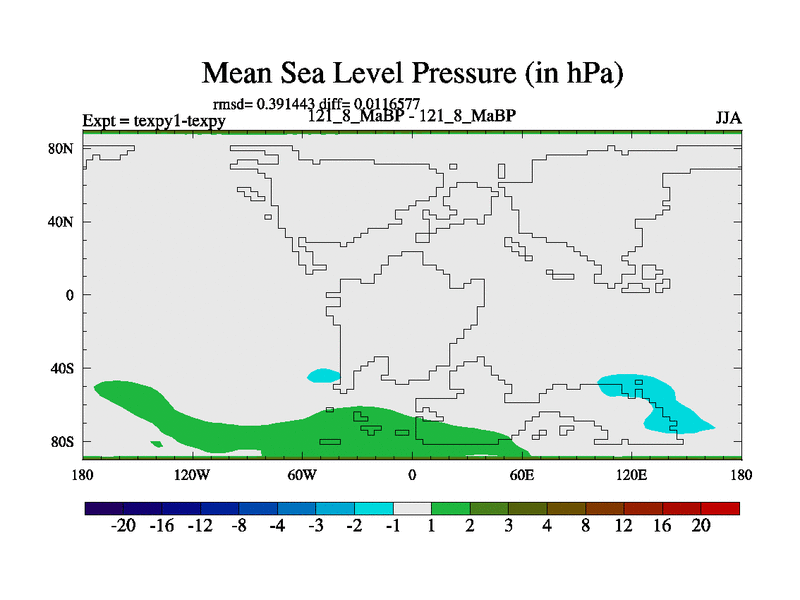 Mean Sea Level Pressure (in hPa)

rmsd= 0.391443 diff= 0.0116577

Expt = texpy1-texpy

121_8_MaBP - 121_8_MaBP

JJA

80N
40N
0
40S
80S

180
120W
60W
0
60E
120E
180

-20 -16 -12 -8 -4 -3 -2 -1 1 2 3 4 8 12 16 20